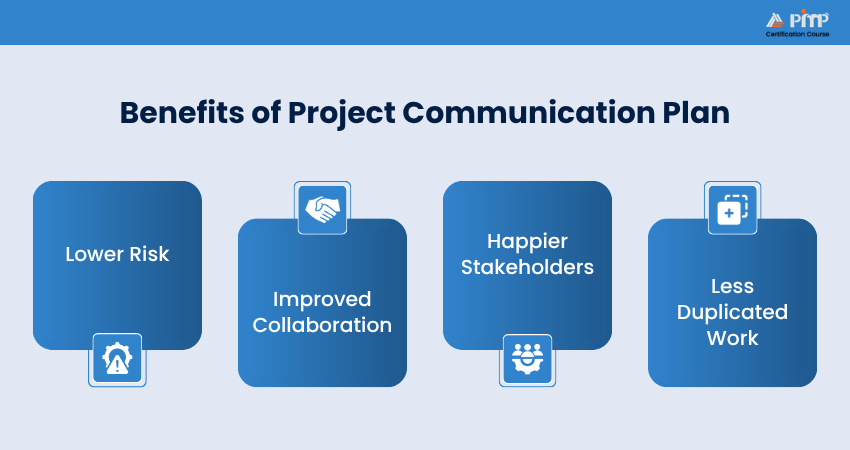 PMP
Certification Course

Benefits of Project Communication Plan

Lower Risk

Improved Collaboration

Happier Stakeholders

Less Duplicated Work